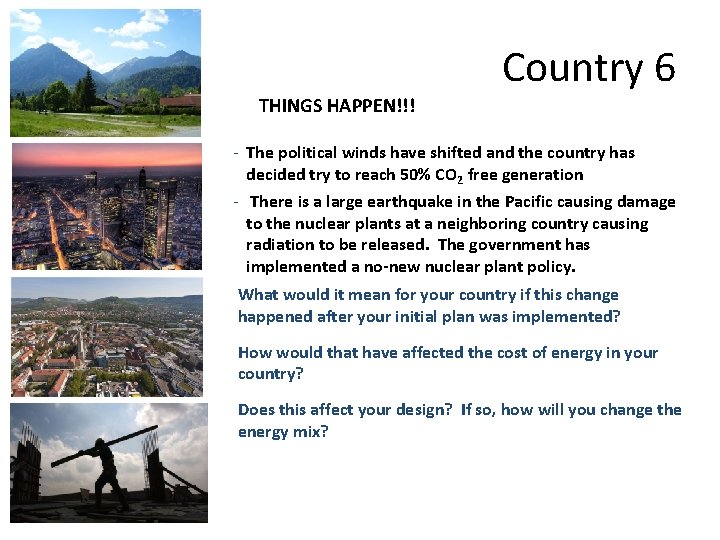 Country 6

THINGS HAPPEN!!!

- The political winds have shifted and the country has decided try to reach 50% $CO_2$ free generation
- There is a large earthquake in the Pacific causing damage to the nuclear plants at a neighboring country causing radiation to be released. The government has implemented a no-new nuclear plant policy.

What would it mean for your country if this change happened after your initial plan was implemented?

How would that have affected the cost of energy in your country?

Does this affect your design? If so, how will you change the energy mix?